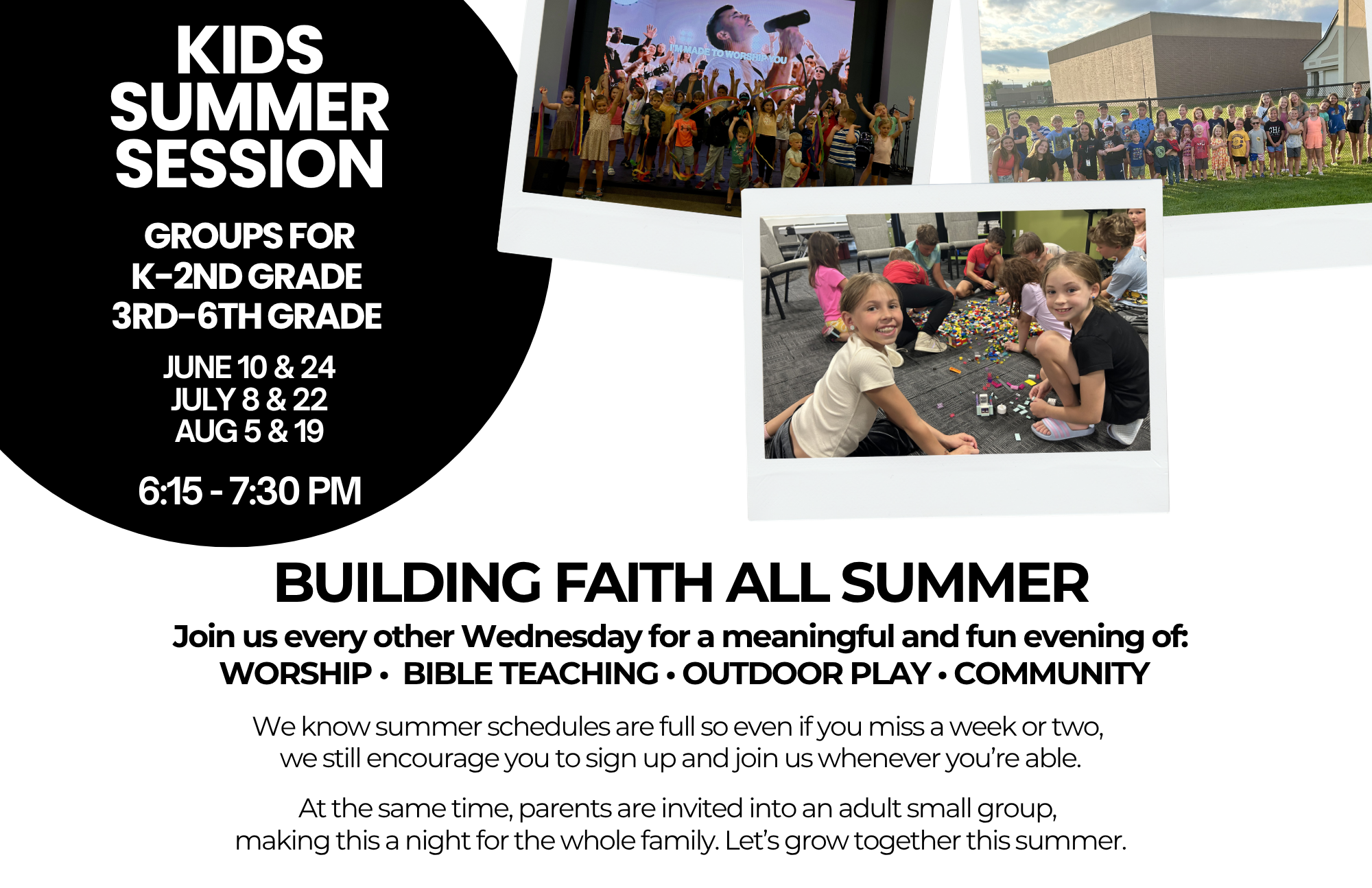 KIDS SUMMER SESSION

GROUPS FOR
K-2ND GRADE
3RD-6TH GRADE

JUNE 10 & 24
JULY 8 & 22
AUG 5 & 19

6:15 - 7:30 PM

I'M MADE TO WORSHIP YOU

BUILDING FAITH ALL SUMMER

Join us every other Wednesday for a meaningful and fun evening of:
WORSHIP • BIBLE TEACHING • OUTDOOR PLAY • COMMUNITY

We know summer schedules are full so even if you miss a week or two, we still encourage you to sign up and join us whenever you're able.

At the same time, parents are invited into an adult small group, making this a night for the whole family. Let's grow together this summer.